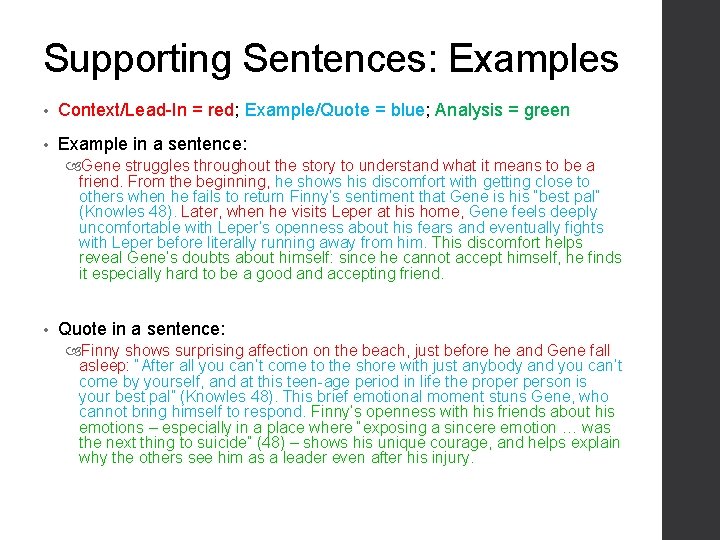 Supporting Sentences: Examples

• Context/Lead-In = red; Example/Quote = blue; Analysis = green

• Example in a sentence:

Gene struggles throughout the story to understand what it means to be a friend. From the beginning, he shows his discomfort with getting close to others when he fails to return Finny's sentiment that Gene is his "best pal" (Knowles 48). Later, when he visits Leper at his home, Gene feels deeply uncomfortable with Leper's openness about his fears and eventually fights with Leper before literally running away from him. This discomfort helps reveal Gene's doubts about himself: since he cannot accept himself, he finds it especially hard to be a good and accepting friend.

• Quote in a sentence:

Finny shows surprising affection on the beach, just before he and Gene fall asleep: "After all you can't come to the shore with just anybody and you can't come by yourself, and at this teen-age period in life the proper person is your best pal" (Knowles 48). This brief emotional moment stuns Gene, who cannot bring himself to respond. Finny's openness with his friends about his emotions – especially in a place where "exposing a sincere emotion … was the next thing to suicide" (48) – shows his unique courage, and helps explain why the others see him as a leader even after his injury.